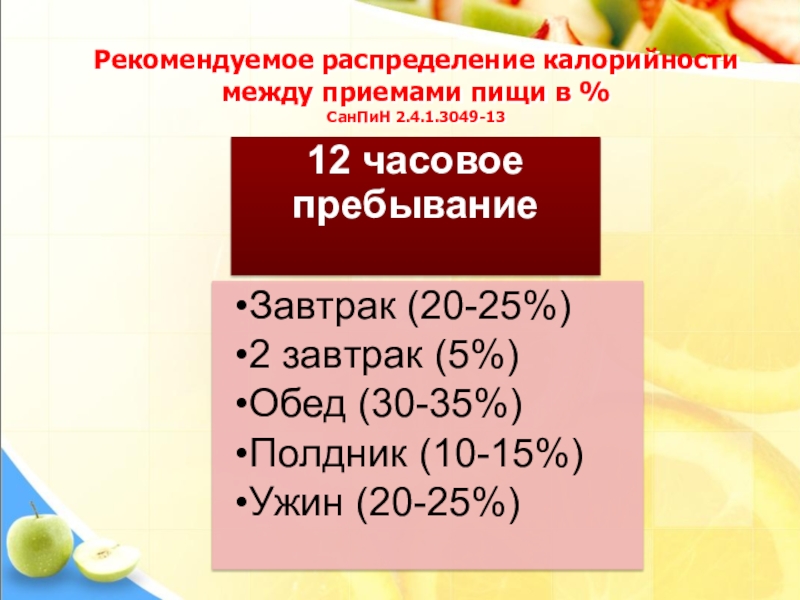 Рекомендуемое распределение калорийности между приемами пищи в %
СанПиН 2.4.1.3049-13

12 часовое пребывание

•Завтрак (20-25%)
•2 завтрак (5%)
•Обед (30-35%)
•Полдник (10-15%)
•Ужин (20-25%)